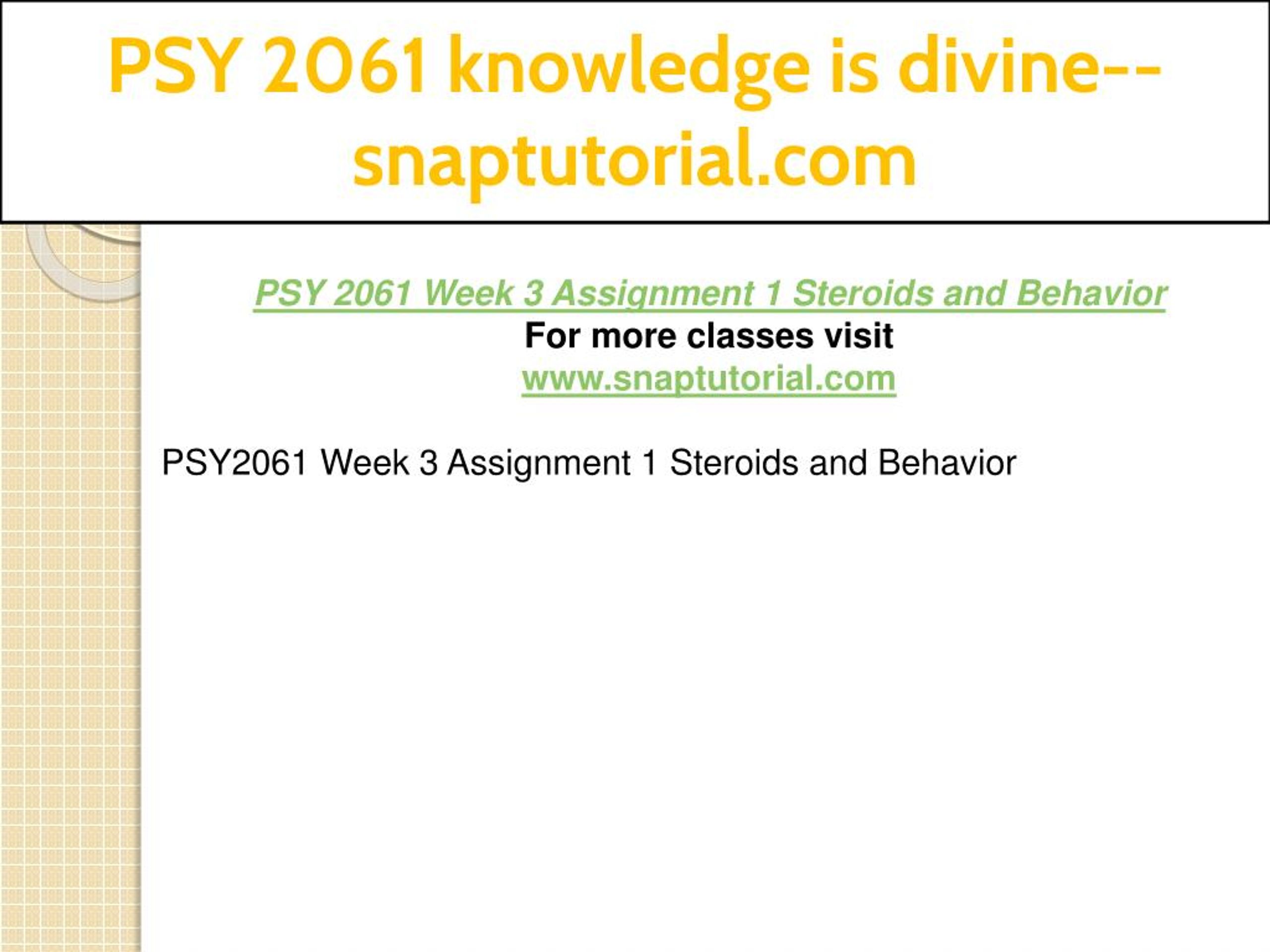 PSY 2061 knowledge is divine--snaptutorial.com

PSY 2061 Week 3 Assignment 1 Steroids and Behavior
For more classes visit
www.snaptutorial.com

PSY2061 Week 3 Assignment 1 Steroids and Behavior